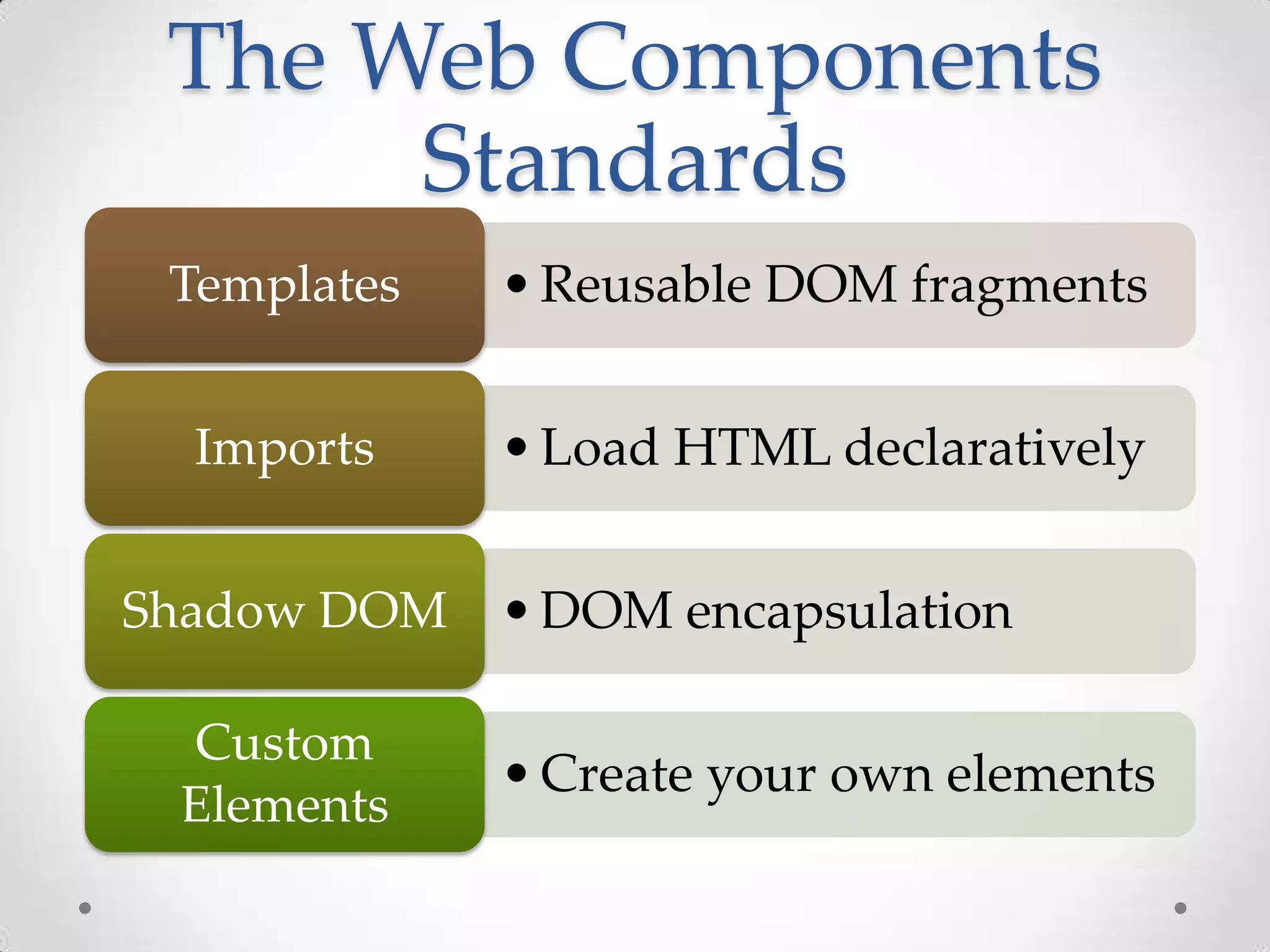 The Web Components Standards

Templates
• Reusable DOM fragments

Imports
• Load HTML declaratively

Shadow DOM
• DOM encapsulation

Custom Elements
• Create your own elements